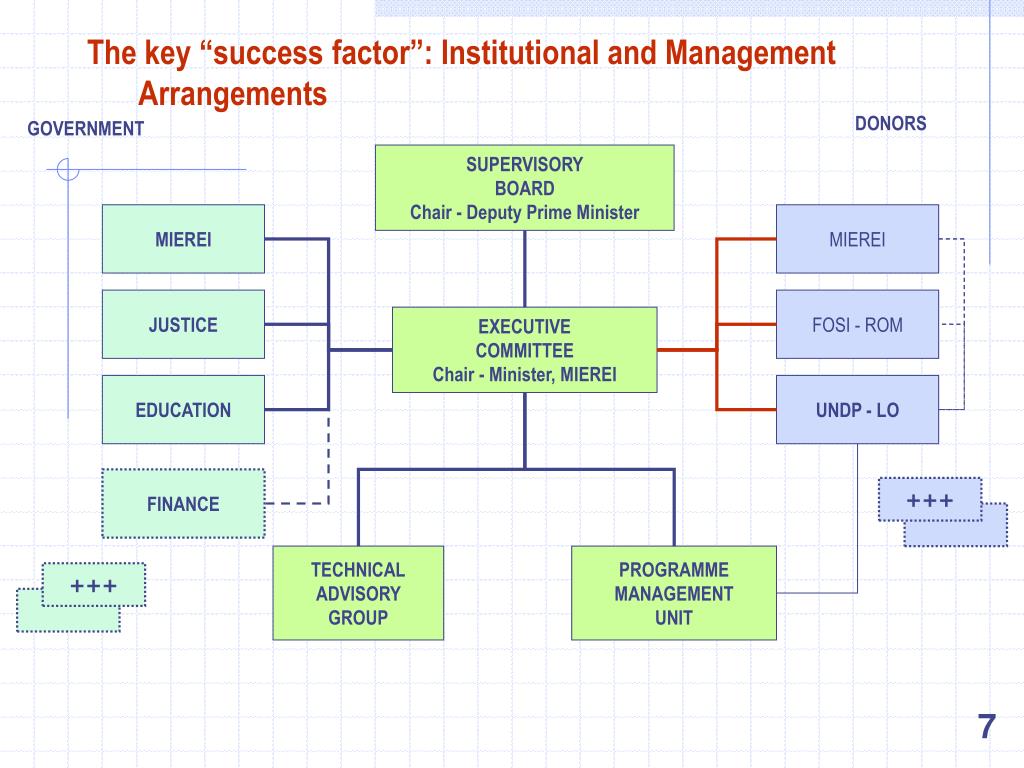 The key “success factor”: Institutional and Management Arrangements

GOVERNMENT

DONORS

SUPERVISORY BOARD
Chair - Deputy Prime Minister

MIEREI

JUSTICE

EDUCATION

FINANCE

+++

EXECUTIVE COMMITTEE
Chair - Minister, MIEREI

MIEREI

FOSI - ROM

UNDP - LO

+++

TECHNICAL ADVISORY GROUP

PROGRAMME MANAGEMENT UNIT

7